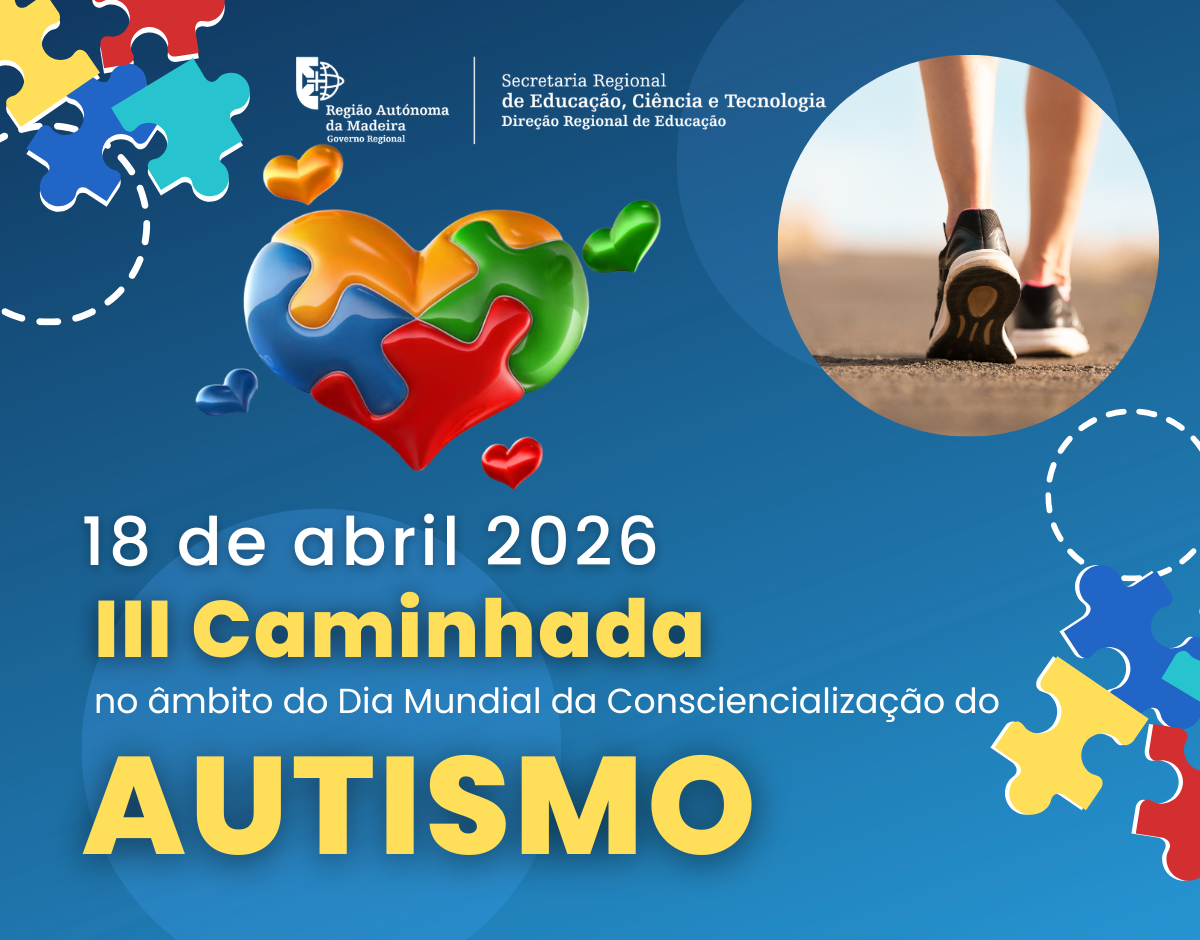 Região Autónoma da Madeira
Governo Regional

Secretaria Regional
de Educação, Ciência e Tecnologia
Direção Regional de Educação

18 de abril 2026
III Caminhada
no âmbito do Dia Mundial da Consciencialização do
AUTISMO